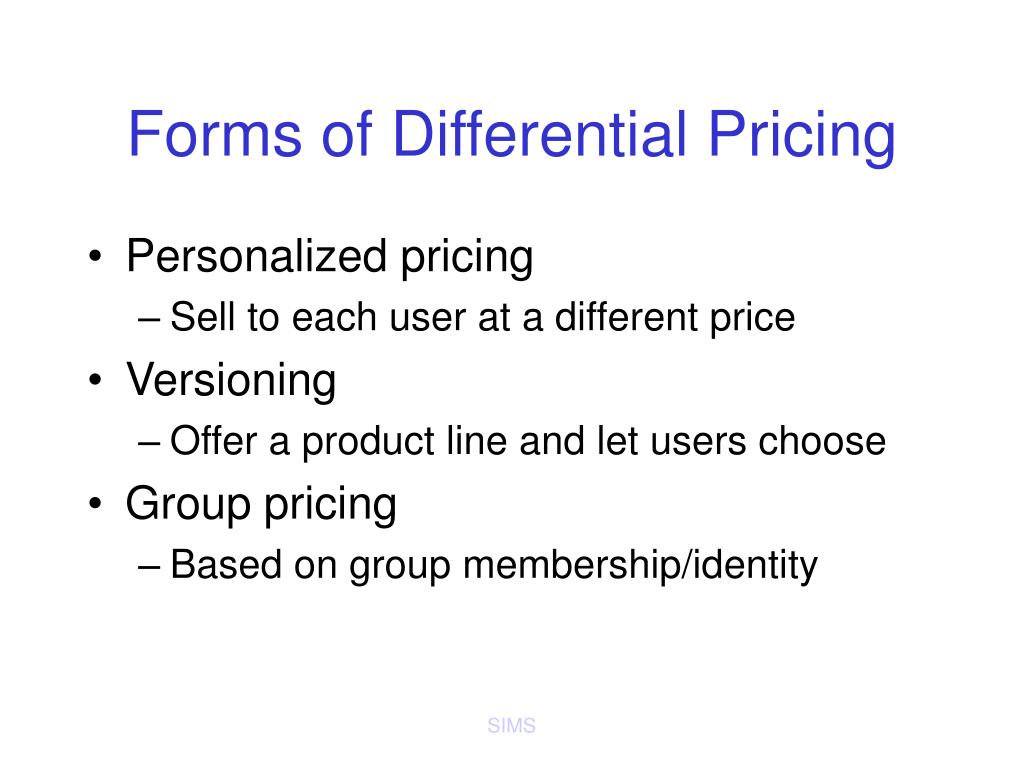 Forms of Differential Pricing

• Personalized pricing
– Sell to each user at a different price
• Versioning
– Offer a product line and let users choose
• Group pricing
– Based on group membership/identity

SIMS